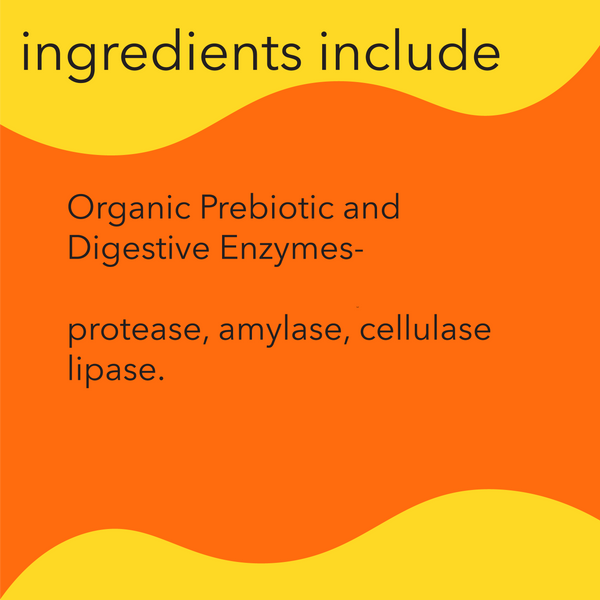 ingredients include

Organic Prebiotic and Digestive Enzymes-

protease, amylase, cellulase lipase.